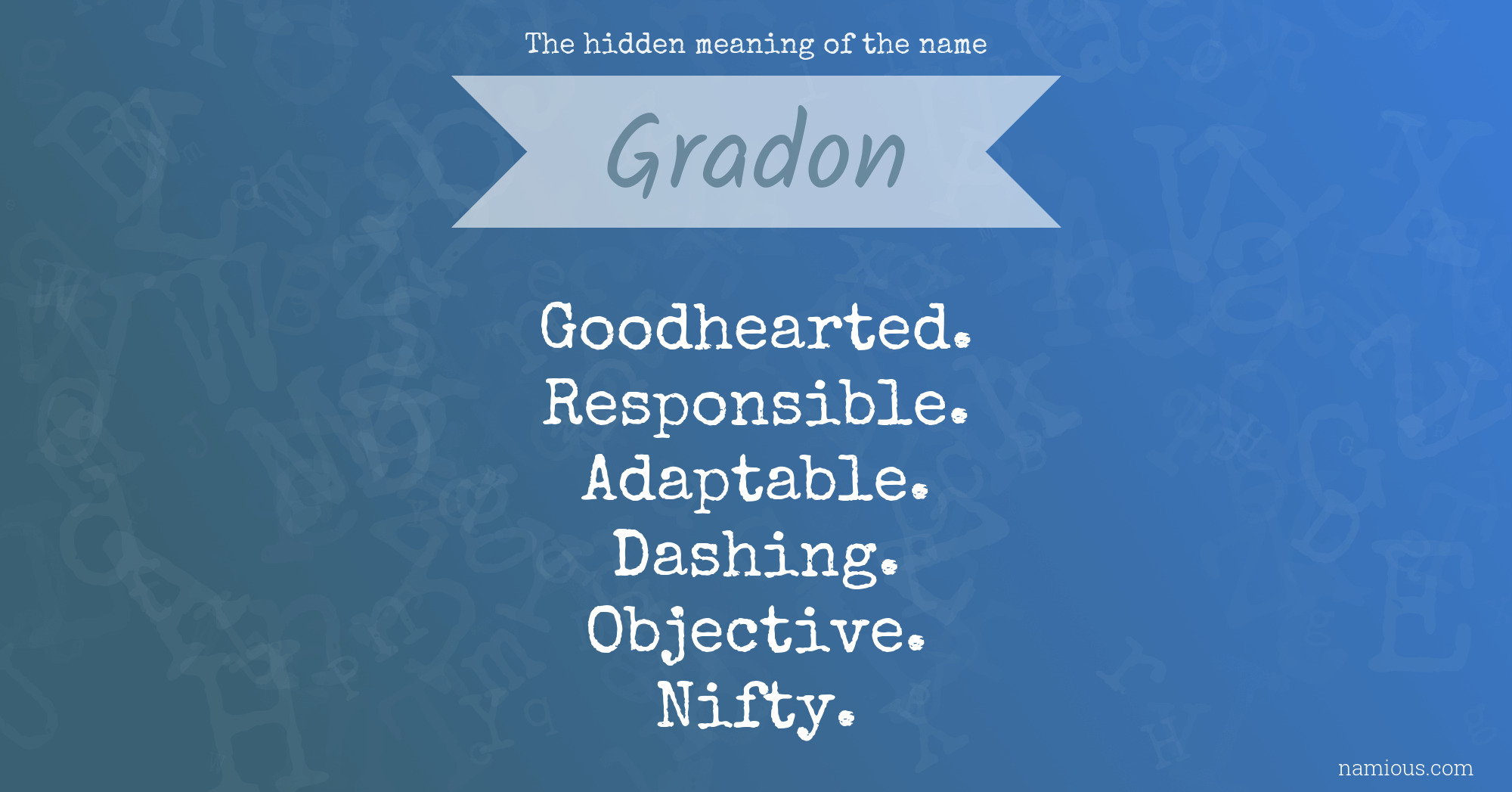 The hidden meaning of the name

Gradon

Goodhearted.
Responsible.
Adaptable.
Dashing.
Objective.
Nifty.

namious.com